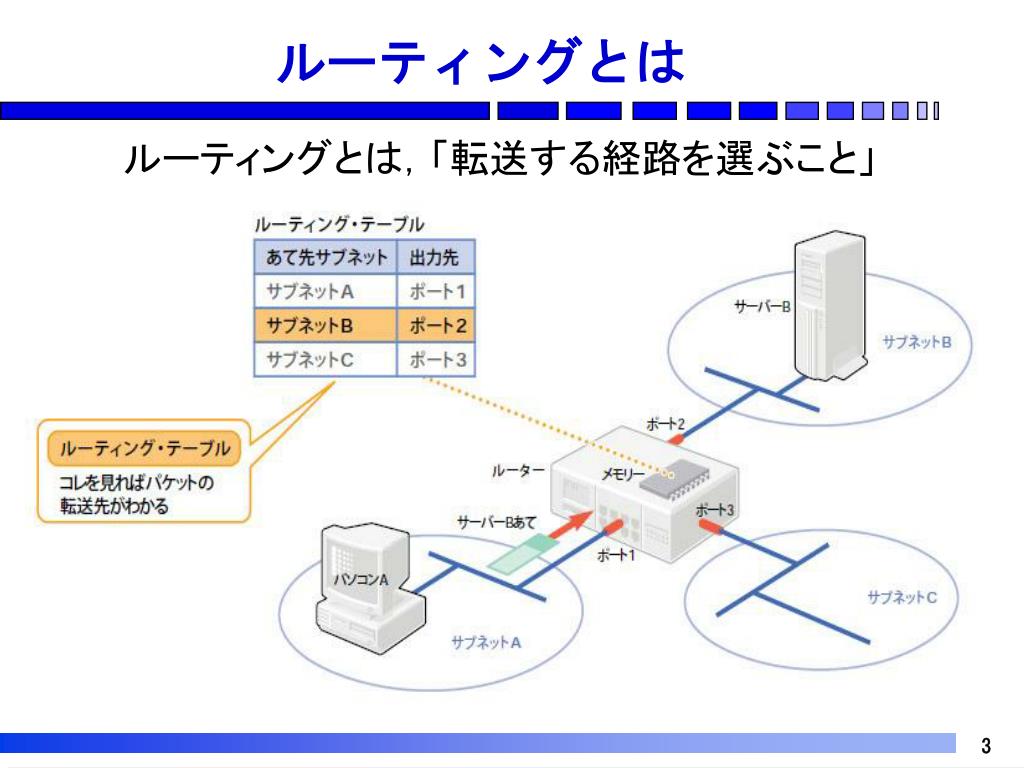 ルーティングとは

ルーティングとは,「転送する経路を選ぶこと」

ルーティング・テーブル

| あて先サブネット | 出力先 |
|---|---|
| サブネットA | ポート1 |
| サブネットB | ポート2 |
| サブネットC | ポート3 |

ルーティング・テーブル
コレを見ればパケットの転送先がわかる

サーバーB
サブネットB
ポート2
ルーター
メモリー
ポート3
サーバーBあて
ポート1
パソコンA
サブネットA
サブネットC

3